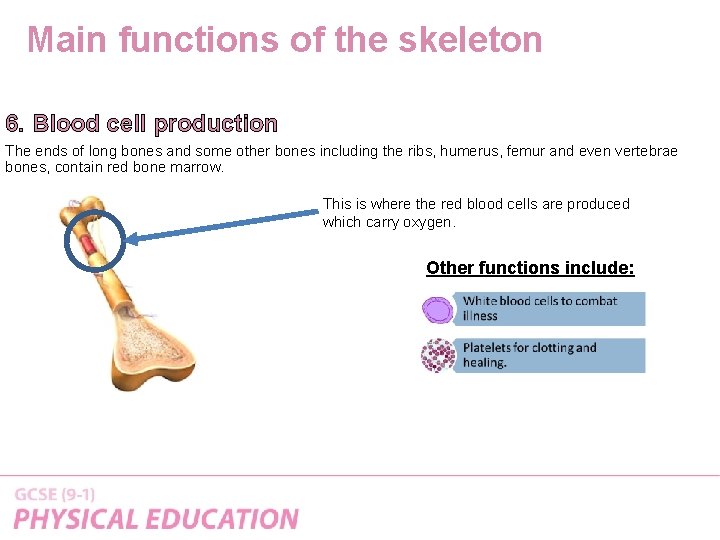 Main functions of the skeleton

6. Blood cell production

The ends of long bones and some other bones including the ribs, humerus, femur and even vertebrae bones, contain red bone marrow.

This is where the red blood cells are produced which carry oxygen.

Other functions include:

White blood cells to combat illness

Platelets for clotting and healing.

GCSE (9-1)
PHYSICAL EDUCATION